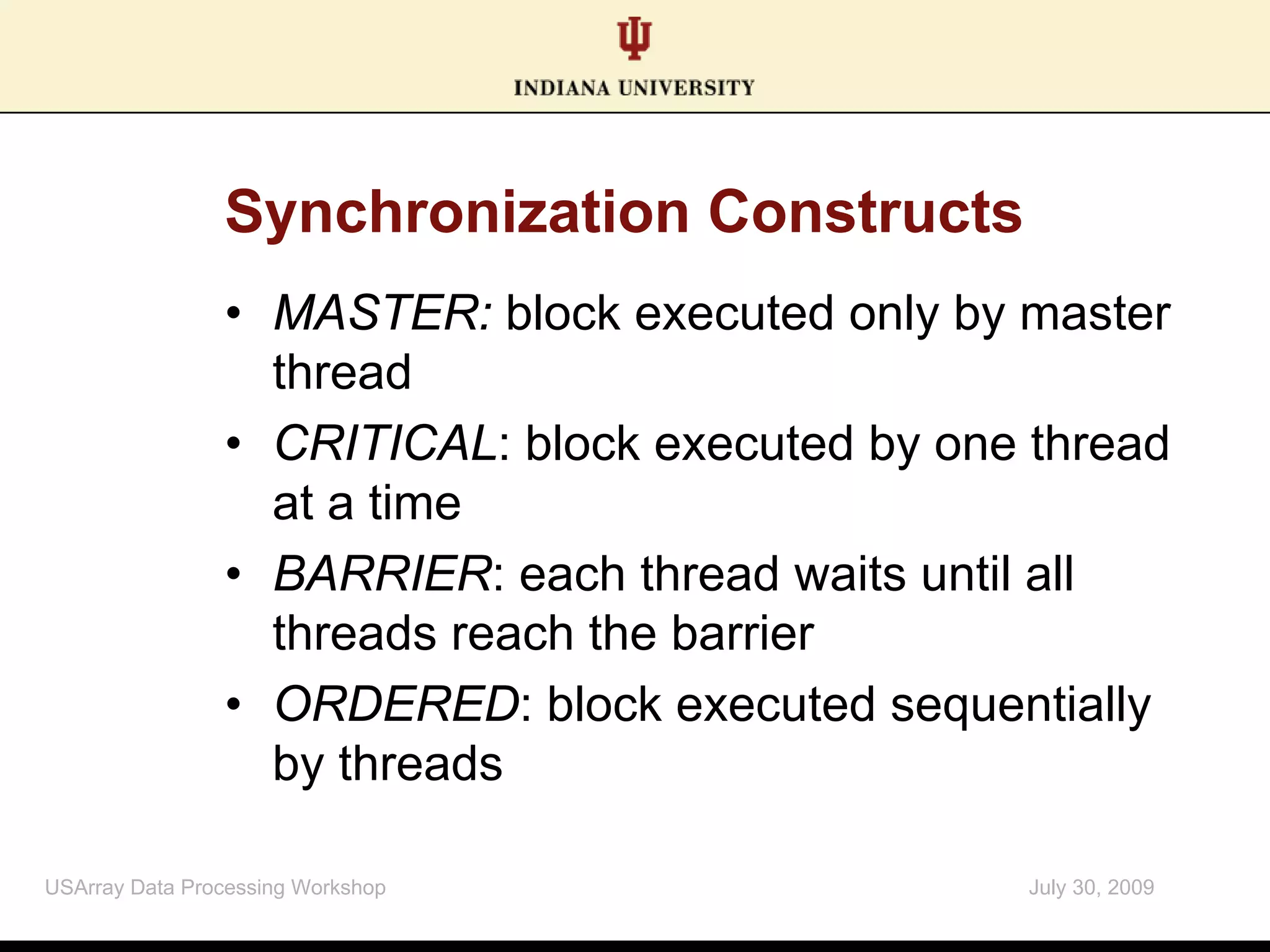 INDIANA UNIVERSITY

Synchronization Constructs

• MASTER: block executed only by master thread
• CRITICAL: block executed by one thread at a time
• BARRIER: each thread waits until all threads reach the barrier
• ORDERED: block executed sequentially by threads

USArray Data Processing Workshop

July 30, 2009